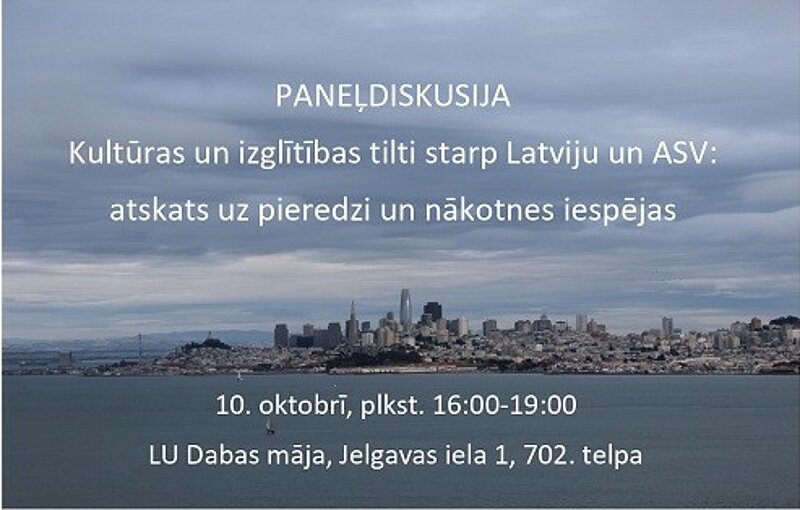 PANEĻDISKUSIJA

Kultūras un izglītības tilti starp Latviju un ASV: atskats uz pieredzi un nākotnes iespējas

10. oktobrī, plkst. 16:00-19:00

LU Dabas māja, Jelgavas iela 1, 702. telpa